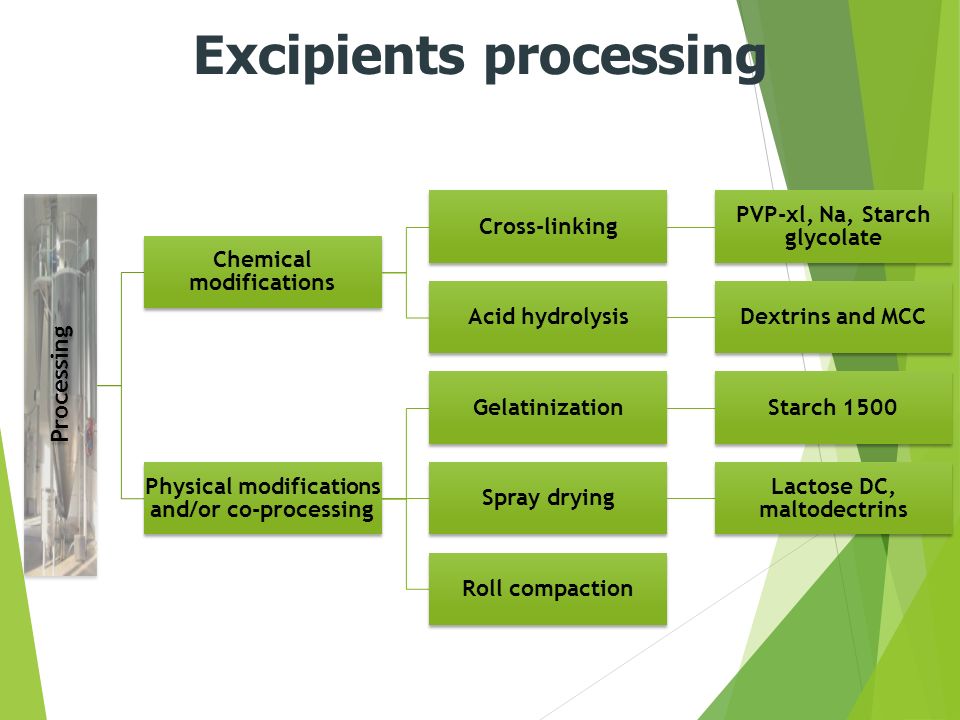 Excipients processing

Processing

Chemical modifications

Cross-linking

PVP-xl, Na, Starch glycolate

Acid hydrolysis

Dextrins and MCC

Physical modifications and/or co-processing

Gelatinization

Starch 1500

Spray drying

Lactose DC, maltodectrins

Roll compaction